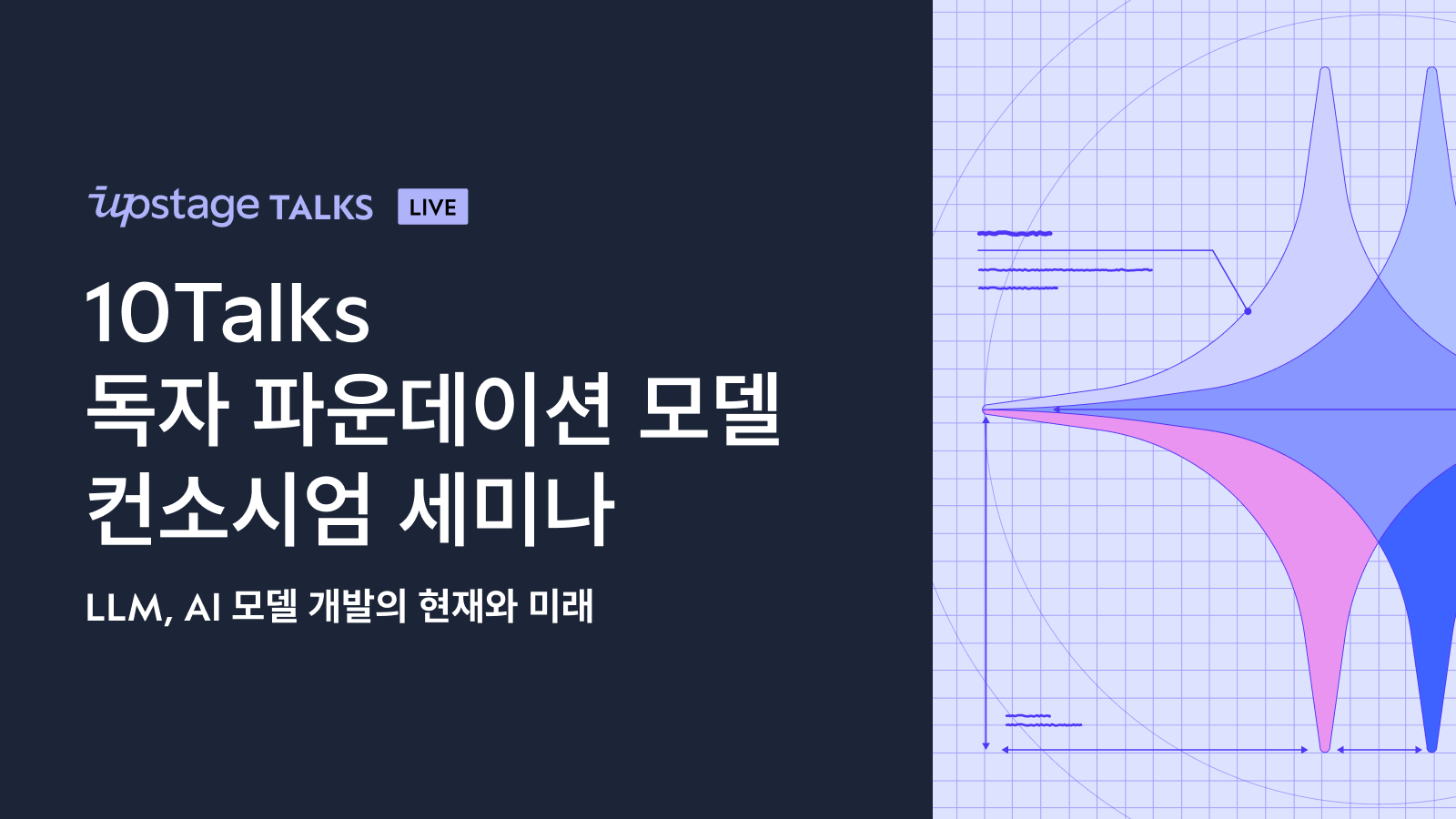 upstage TALKS LIVE

10Talks
독자 파운데이션 모델
컨소시엄 세미나

LLM, AI 모델 개발의 현재와 미래